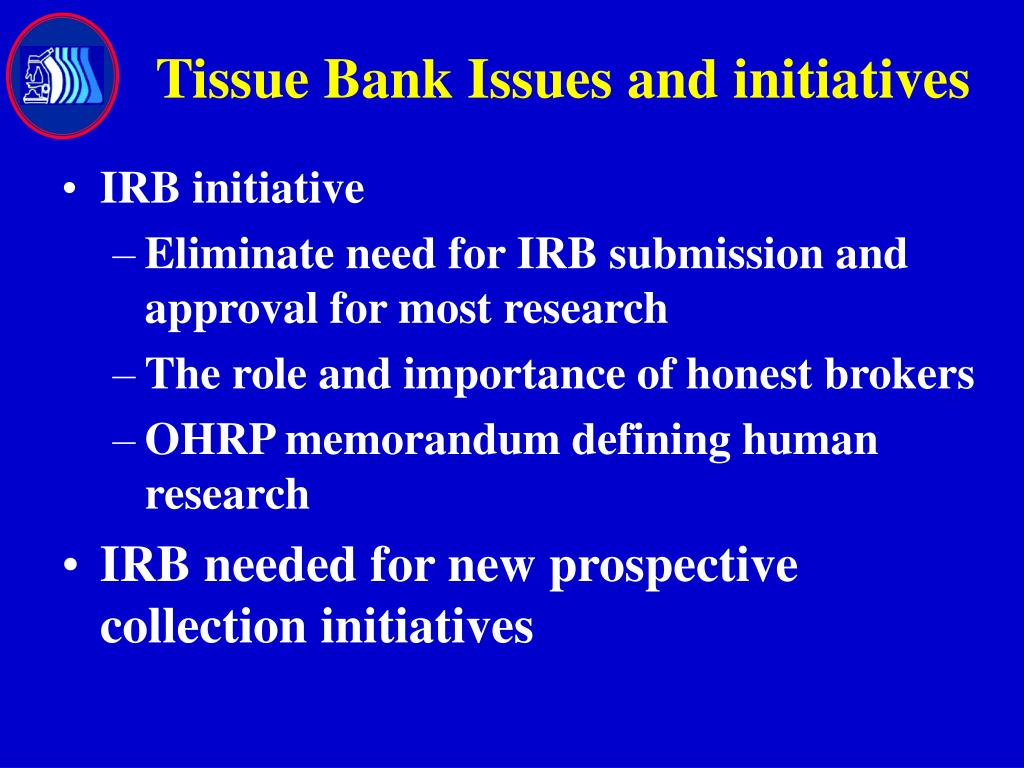 Tissue Bank Issues and initiatives

• IRB initiative
– Eliminate need for IRB submission and approval for most research
– The role and importance of honest brokers
– OHRP memorandum defining human research
• IRB needed for new prospective collection initiatives